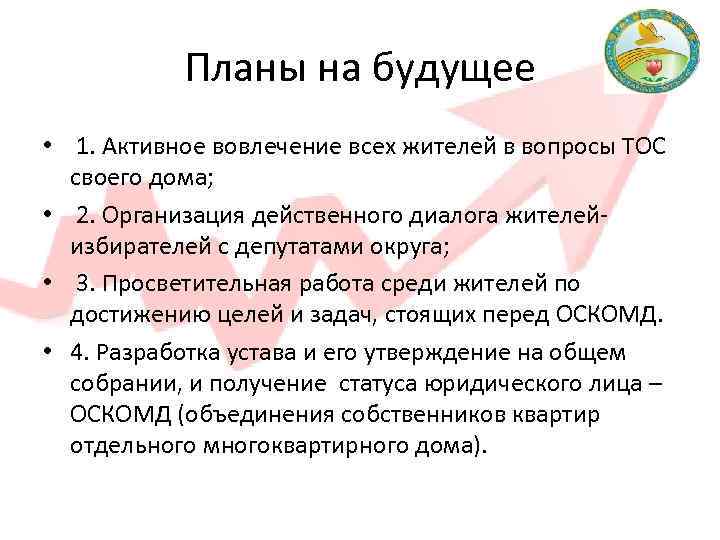 Планы на будущее

• 1. Активное вовлечение всех жителей в вопросы ТОС своего дома;

• 2. Организация действенного диалога жителей-избирателей с депутатами округа;

• 3. Просветительная работа среди жителей по достижению целей и задач, стоящих перед ОСКОМД.

• 4. Разработка устава и его утверждение на общем собрании, и получение статуса юридического лица – ОСКОМД (объединения собственников квартир отдельного многоквартирного дома).